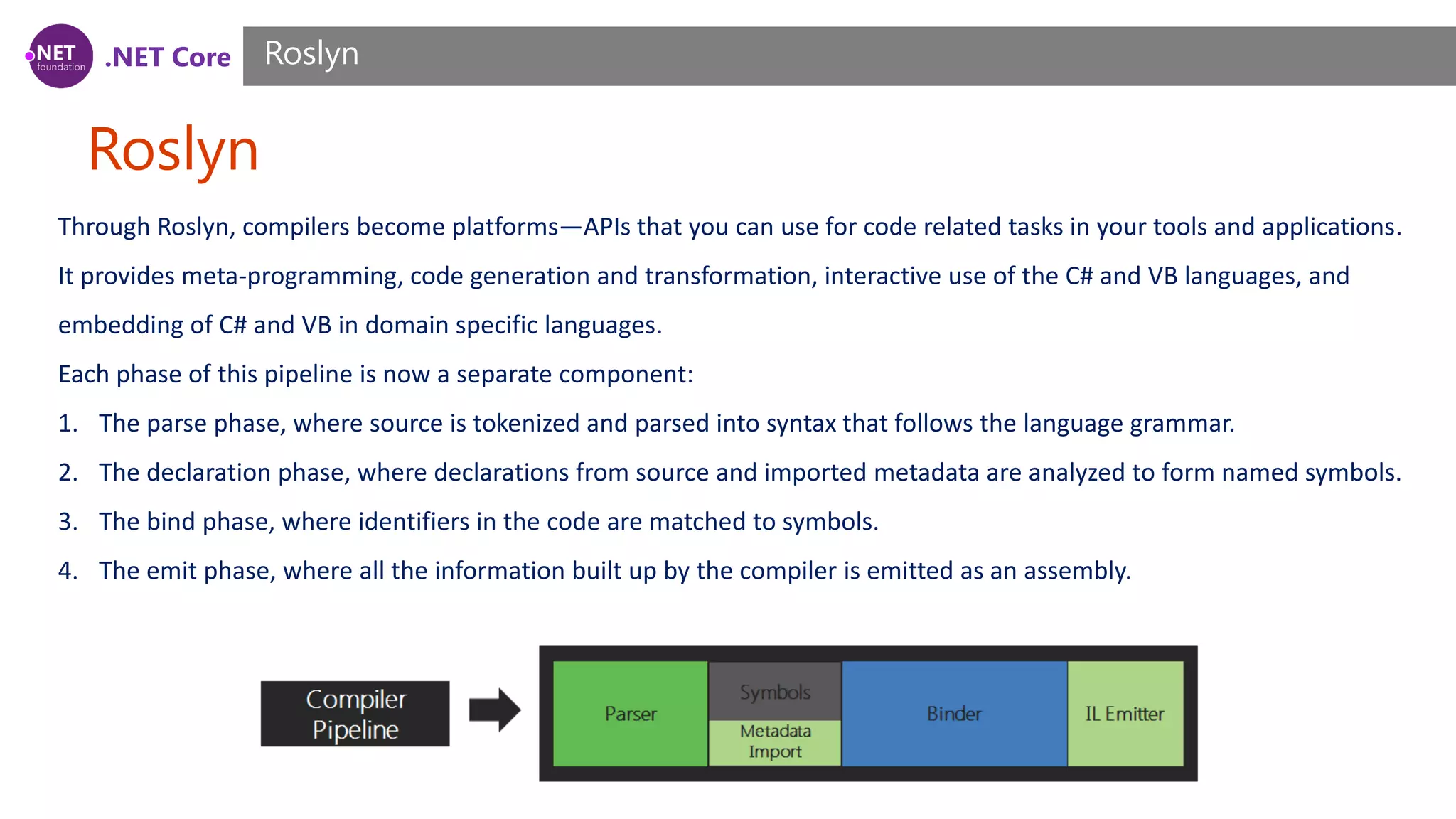 .NET foundation .NET Core

Roslyn

Roslyn

Through Roslyn, compilers become platforms—APIs that you can use for code related tasks in your tools and applications.

It provides meta-programming, code generation and transformation, interactive use of the C# and VB languages, and embedding of C# and VB in domain specific languages.

Each phase of this pipeline is now a separate component:

1. The parse phase, where source is tokenized and parsed into syntax that follows the language grammar.
2. The declaration phase, where declarations from source and imported metadata are analyzed to form named symbols.
3. The bind phase, where identifiers in the code are matched to symbols.
4. The emit phase, where all the information built up by the compiler is emitted as an assembly.

Compiler Pipeline

Parser

Symbols

Metadata Import

Binder

IL Emitter